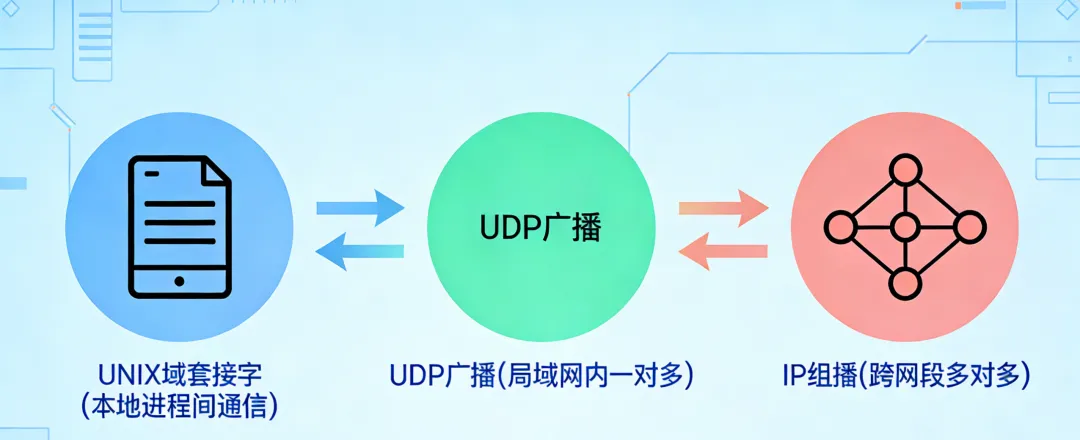 UDP广播

UNIX域套接字
(本地进程间通信)

UDP广播(局域网内一对多)

IP组播(跨网段多对多)